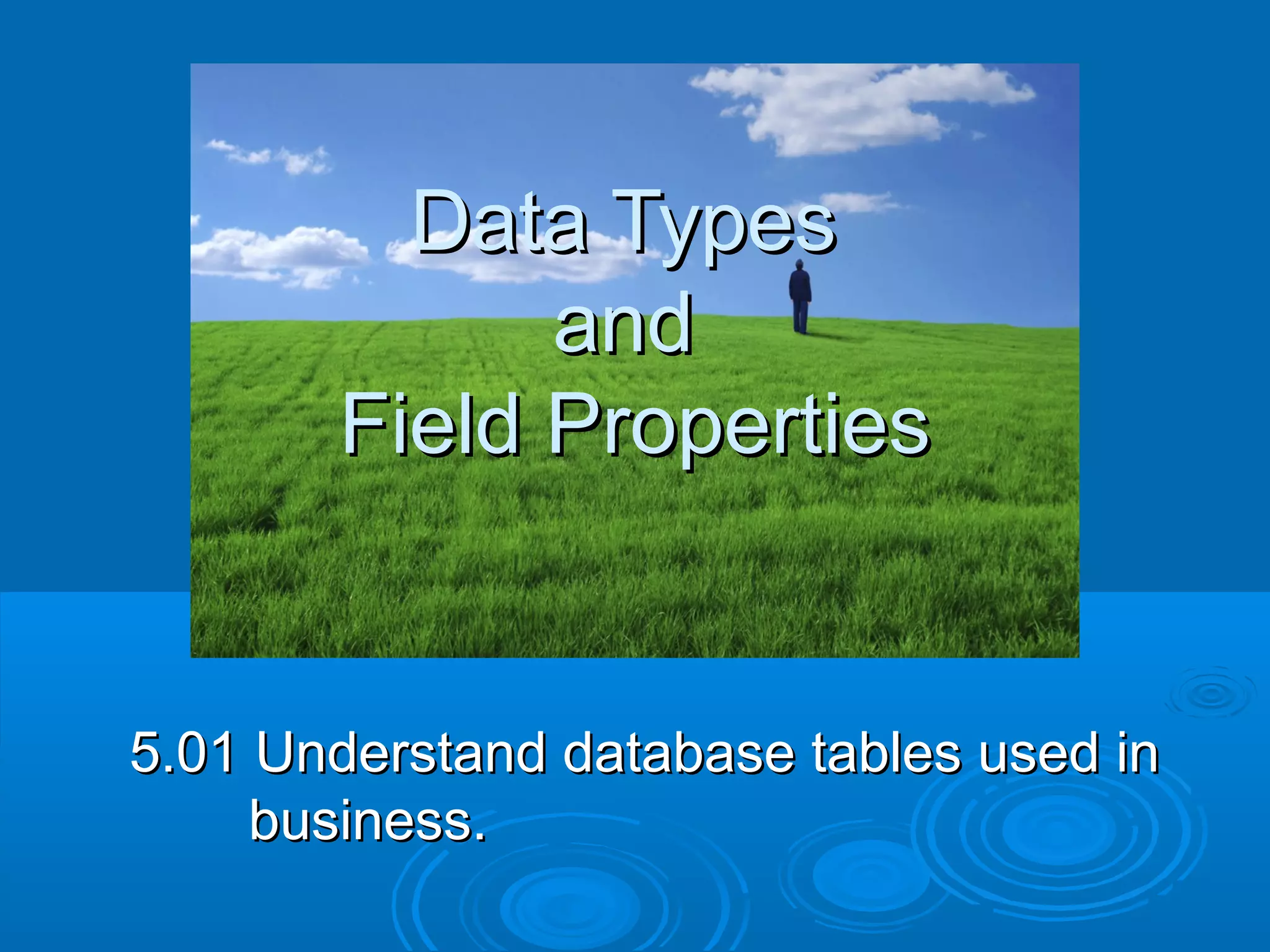 Data Types
and
Field Properties

5.01 Understand database tables used in business.